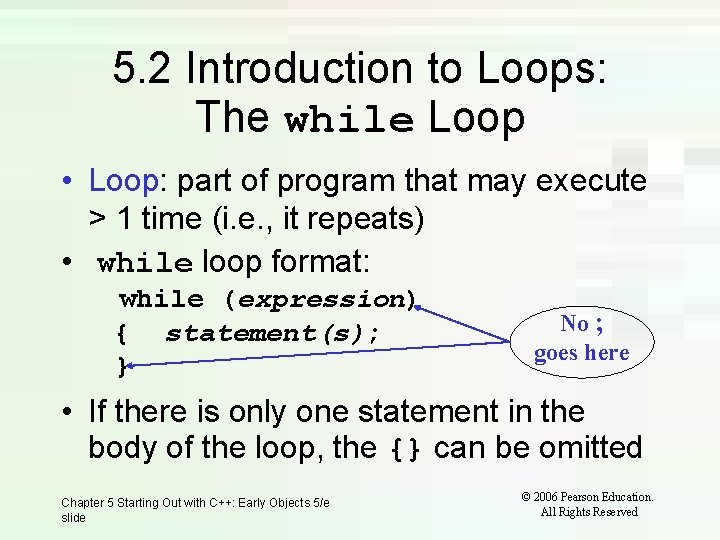 5.2 Introduction to Loops: The while Loop

• Loop: part of program that may execute > 1 time (i.e., it repeats)

• while loop format:

while (expression)
{ statement(s);
}

No ; goes here

• If there is only one statement in the body of the loop, the {} can be omitted

Chapter 5 Starting Out with C++: Early Objects 5/e slide

© 2006 Pearson Education. All Rights Reserved